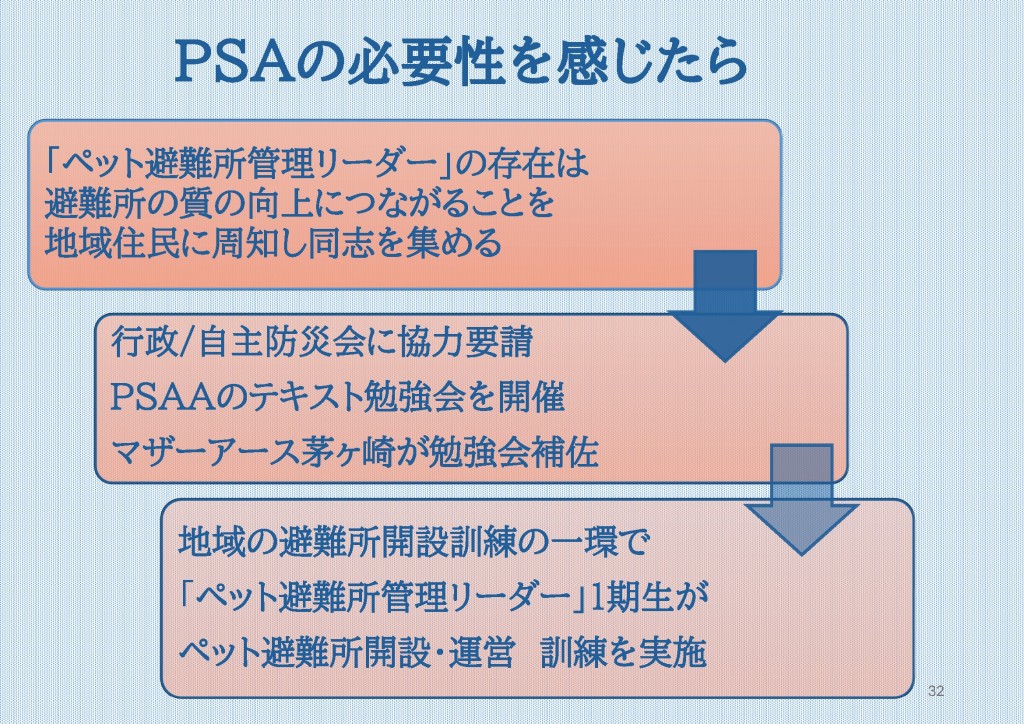 PSAの必要性を感じたら

「ペット避難所管理リーダー」の存在は
避難所の質の向上につながることを
地域住民に周知し同志を集める

行政/自主防災会に協力要請
PSAAのテキスト勉強会を開催
マザーアース茅ヶ崎が勉強会補佐

地域の避難所開設訓練の一環で
「ペット避難所管理リーダー」1期生が
ペット避難所開設・運営　訓練を実施

32